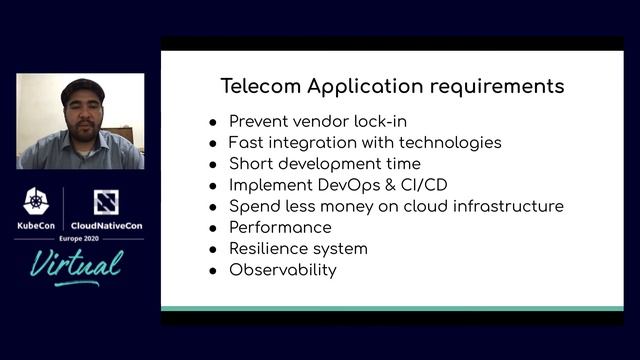 KubeCon CloudNativeCon
Europe 2020
Virtual

Telecom Application requirements

- Prevent vendor lock-in
- Fast integration with technologies
- Short development time
- Implement DevOps & CI/CD
- Spend less money on cloud infrastructure
- Performance
- Resilience system
- Observability